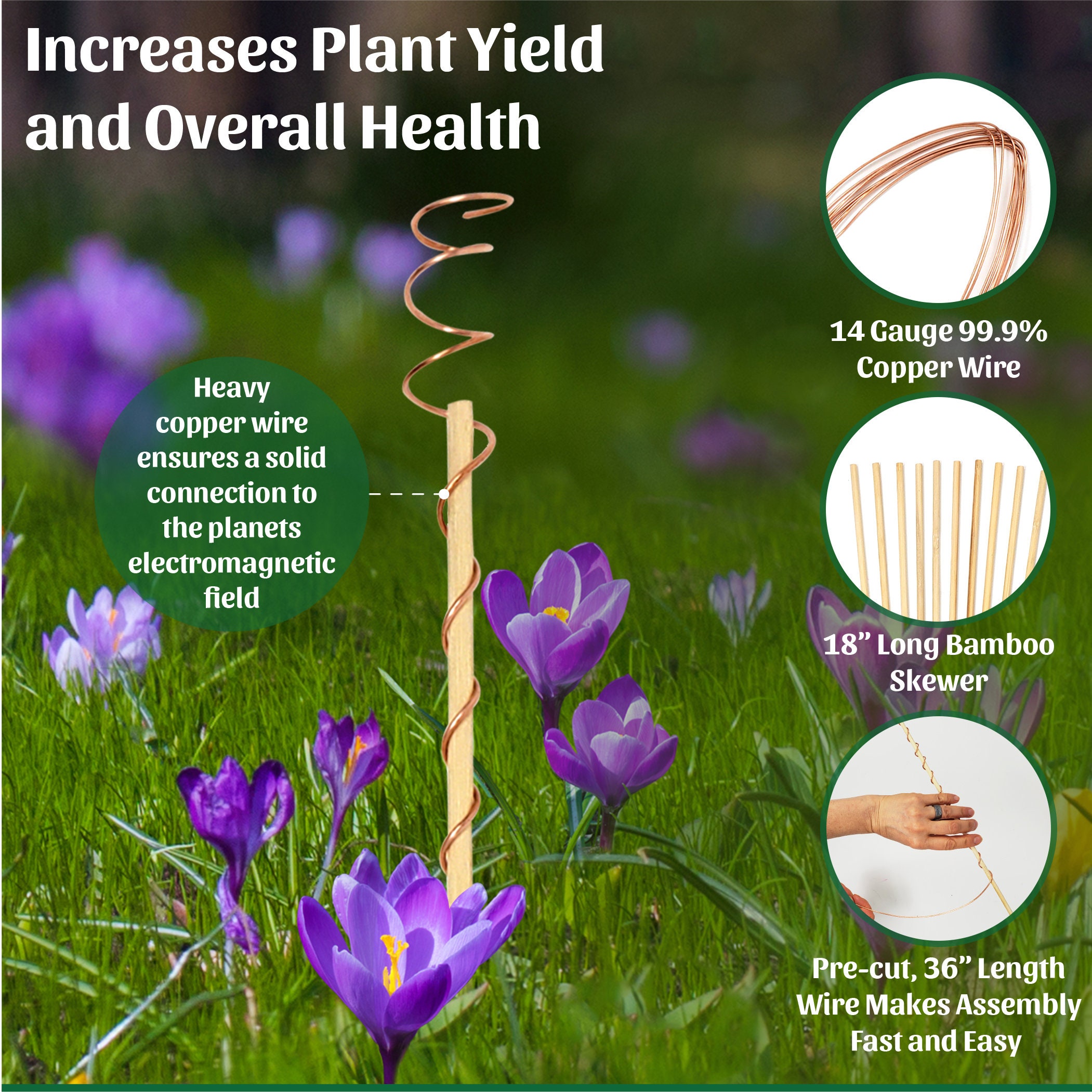 Increases Plant Yield and Overall Health

Heavy copper wire ensures a solid connection to the planets electromagnetic field

14 Gauge 99.9% Copper Wire

18” Long Bamboo Skewer

Pre-cut, 36” Length Wire Makes Assembly Fast and Easy